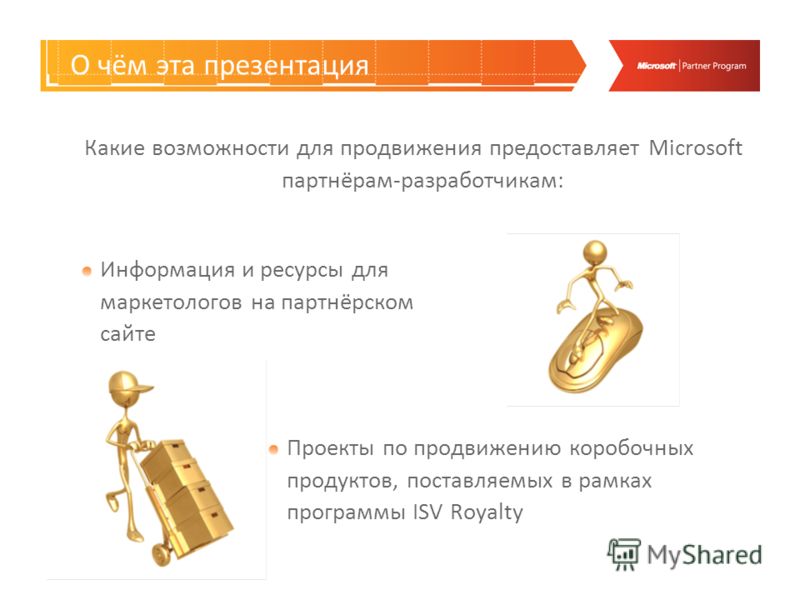 О чём эта презентация

Microsoft | Partner Program

Какие возможности для продвижения предоставляет Microsoft партнёрам-разработчикам:

Информация и ресурсы для маркетологов на партнёрском сайте

Проекты по продвижению коробочных продуктов, поставляемых в рамках программы ISV Royalty

MyShared